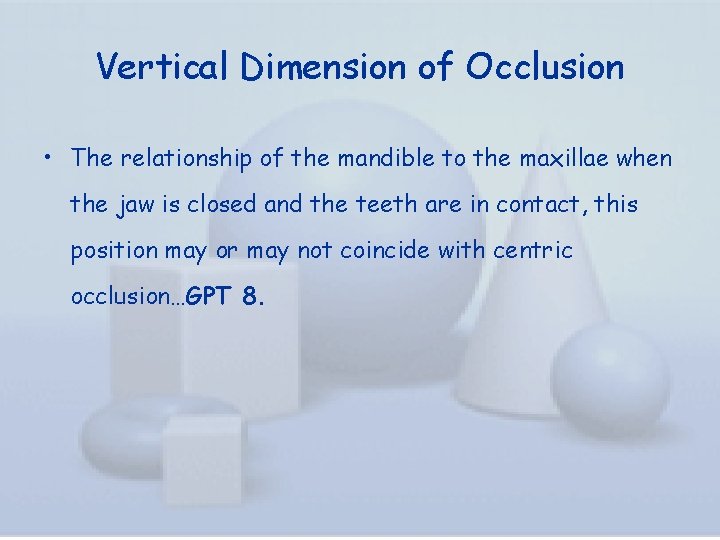 Vertical Dimension of Occlusion

• The relationship of the mandible to the maxillae when the jaw is closed and the teeth are in contact, this position may or may not coincide with centric occlusion…GPT 8.